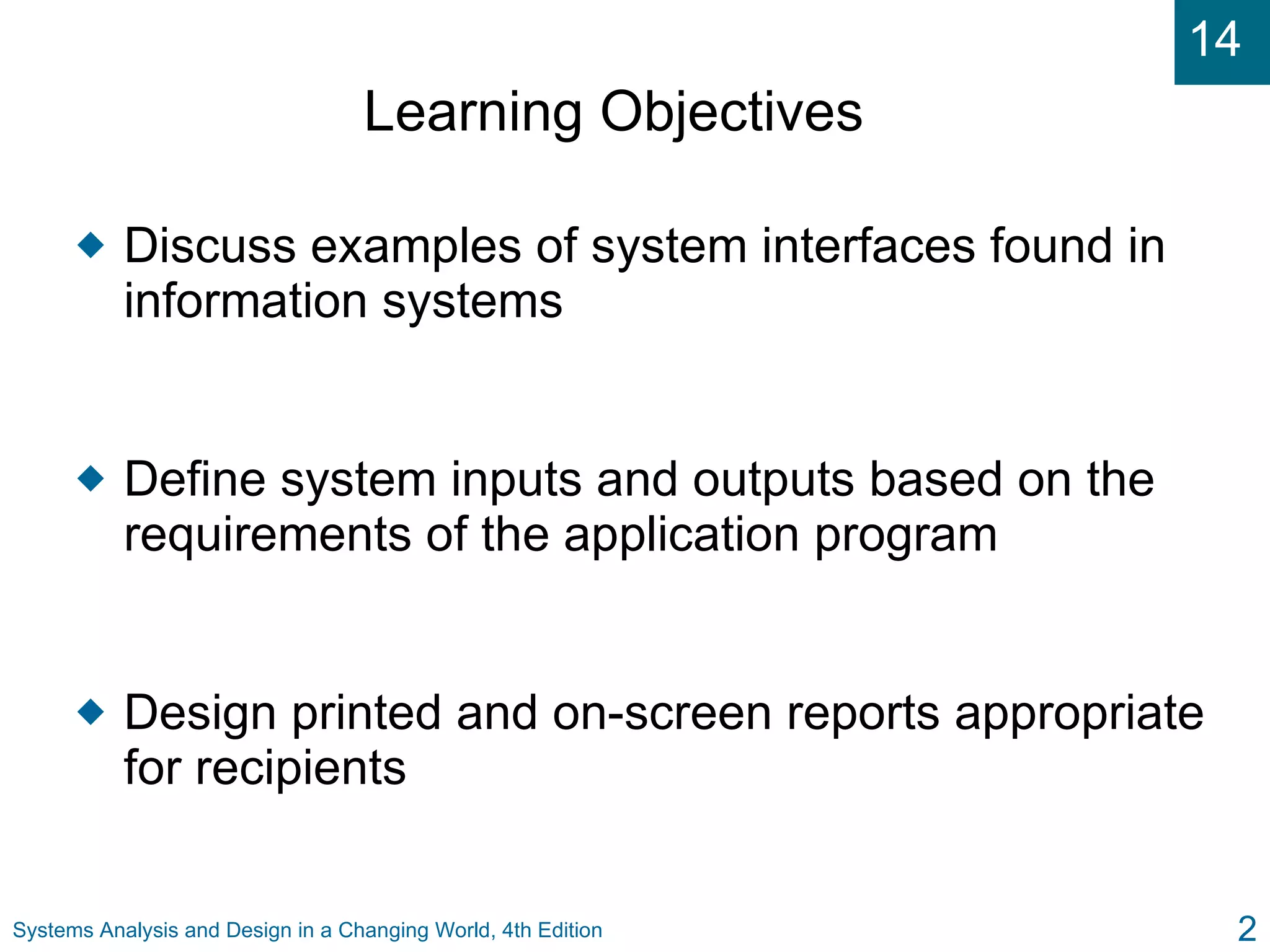 14

Learning Objectives

◆ Discuss examples of system interfaces found in information systems

◆ Define system inputs and outputs based on the requirements of the application program

◆ Design printed and on-screen reports appropriate for recipients

Systems Analysis and Design in a Changing World, 4th Edition

2